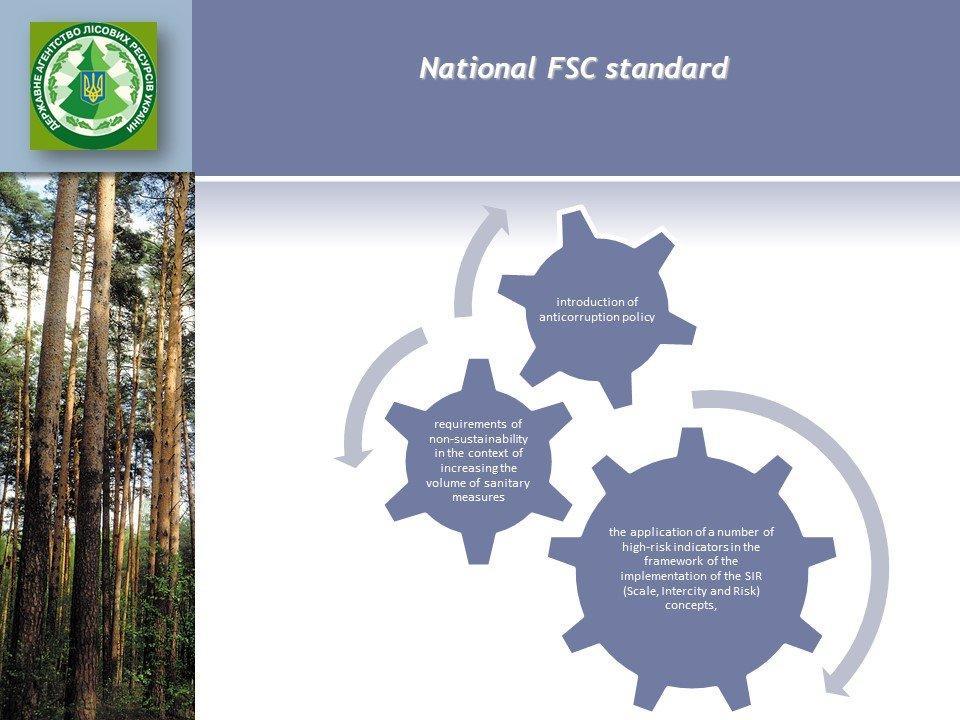 ДЕРЖАВНЕ АГЕНТСТВО ЛІСОВИХ РЕСУРСІВ УКРАЇНИ

National FSC standard

introduction of anticorruption policy

requirements of non-sustainability in the context of increasing the volume of sanitary measures

the application of a number of high-risk indicators in the framework of the implementation of the SIR (Scale, Intercity and Risk) concepts,